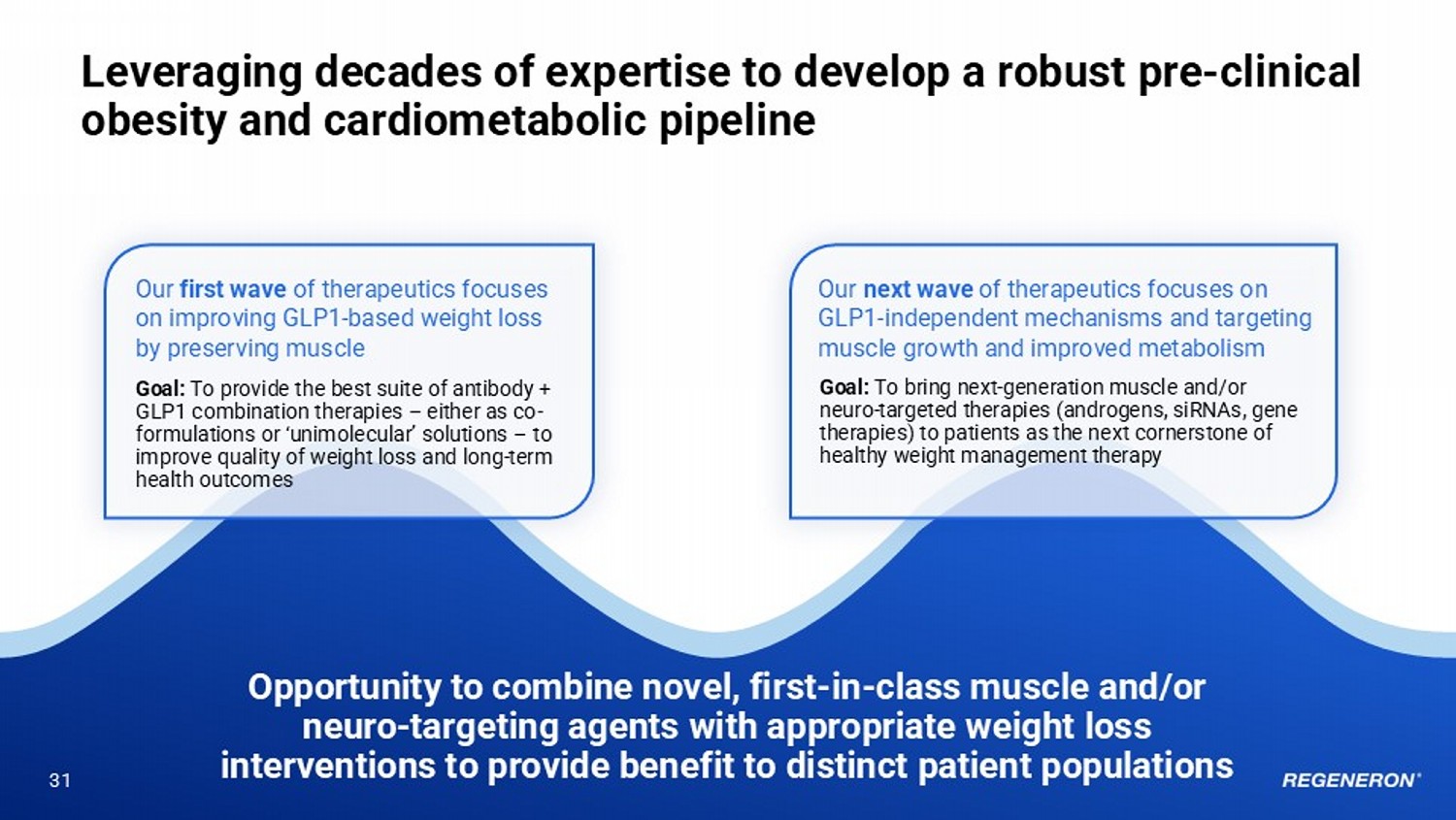 Leveraging decades of expertise to develop a robust pre-clinical obesity and cardiometabolic pipeline

Our first wave of therapeutics focuses on improving GLP1-based weight loss by preserving muscle

Goal: To provide the best suite of antibody + GLP1 combination therapies – either as co-formulations or 'unimolecular' solutions – to improve quality of weight loss and long-term health outcomes

Our next wave of therapeutics focuses on GLP1-independent mechanisms and targeting muscle growth and improved metabolism

Goal: To bring next-generation muscle and/or neuro-targeted therapies (androgens, siRNAs, gene therapies) to patients as the next cornerstone of healthy weight management therapy

Opportunity to combine novel, first-in-class muscle and/or neuro-targeting agents with appropriate weight loss interventions to provide benefit to distinct patient populations

31

REGENERON